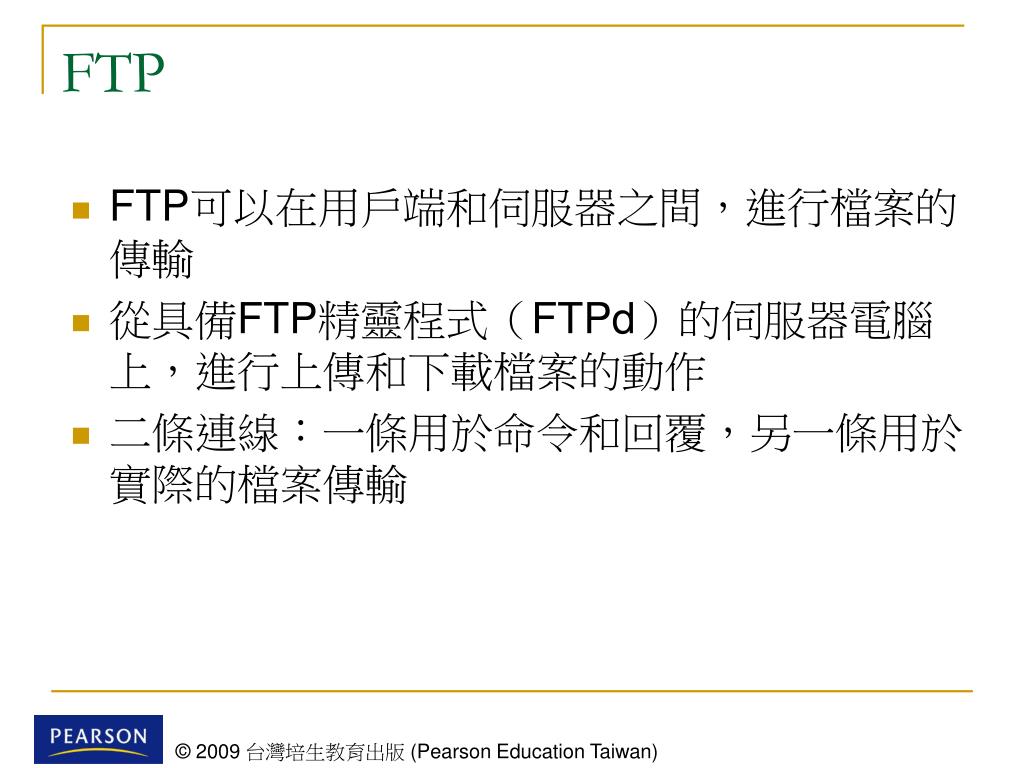 FTP

FTP可以在用戶端和伺服器之間，進行檔案的傳輸

從具備FTP精靈程式（FTPd）的伺服器電腦上，進行上傳和下載檔案的動作

二條連線：一條用於命令和回覆，另一條用於實際的檔案傳輸

PEARSON

© 2009 台灣培生教育出版 (Pearson Education Taiwan)